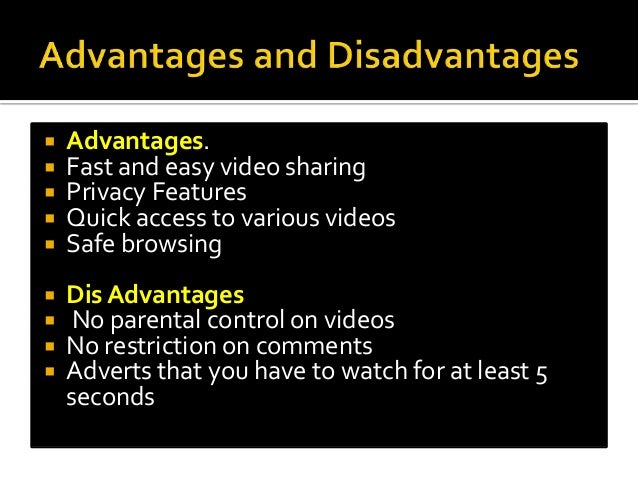 Advantages and Disadvantages

- Advantages.
- Fast and easy video sharing
- Privacy Features
- Quick access to various videos
- Safe browsing

- Dis Advantages
- No parental control on videos
- No restriction on comments
- Adverts that you have to watch for at least 5 seconds